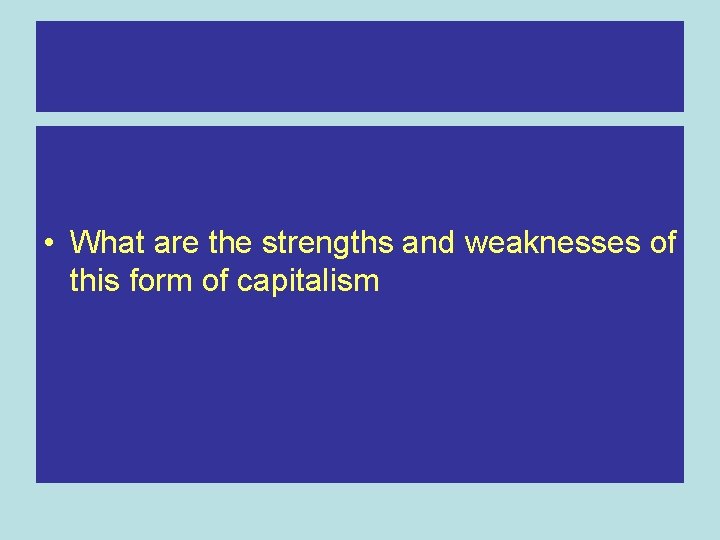 • What are the strengths and weaknesses of this form of capitalism